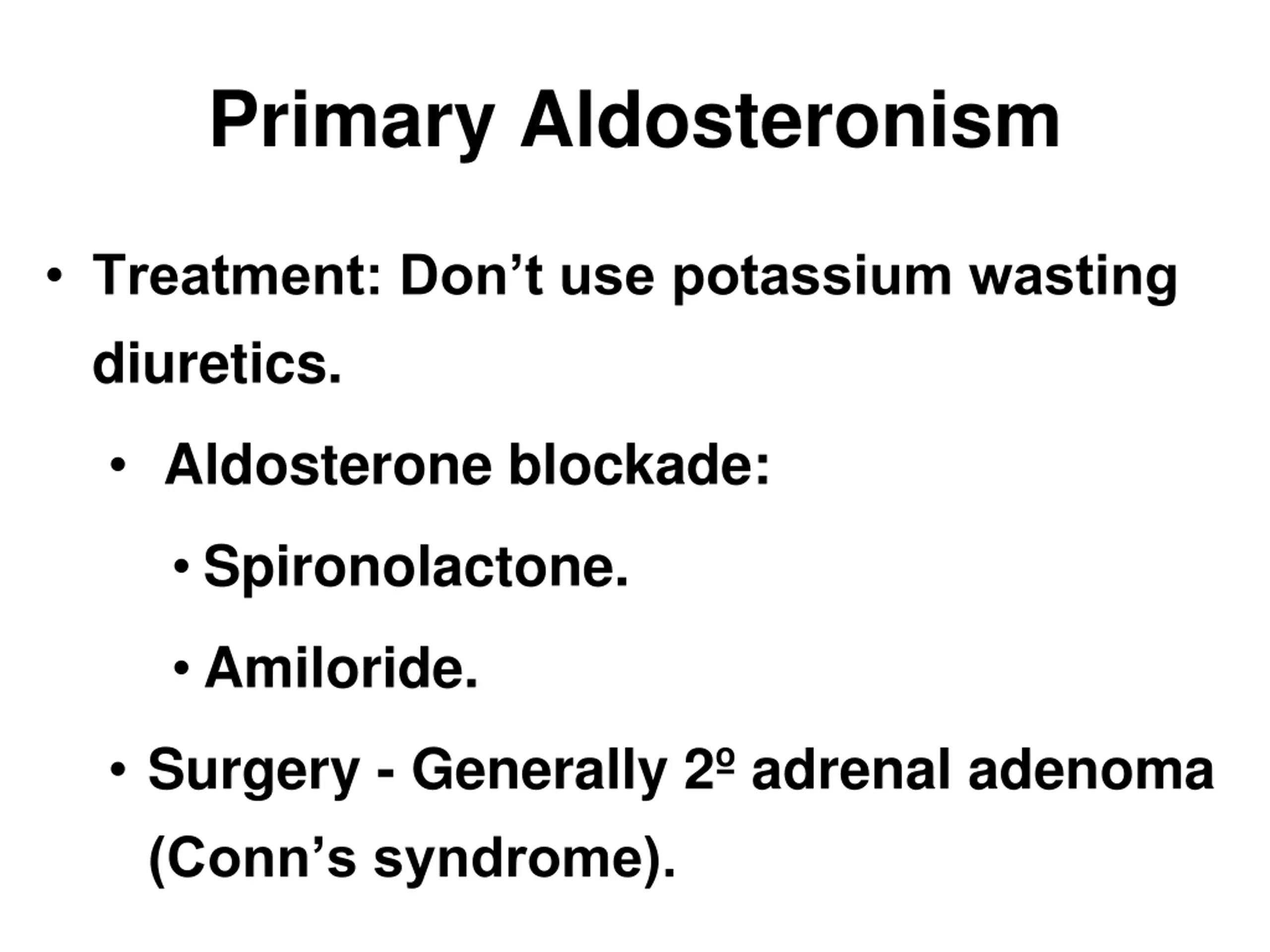 Primary Aldosteronism

• Treatment: Don’t use potassium wasting diuretics.

• Aldosterone blockade:

• Spironolactone.

• Amiloride.

• Surgery - Generally 2º adrenal adenoma (Conn’s syndrome).